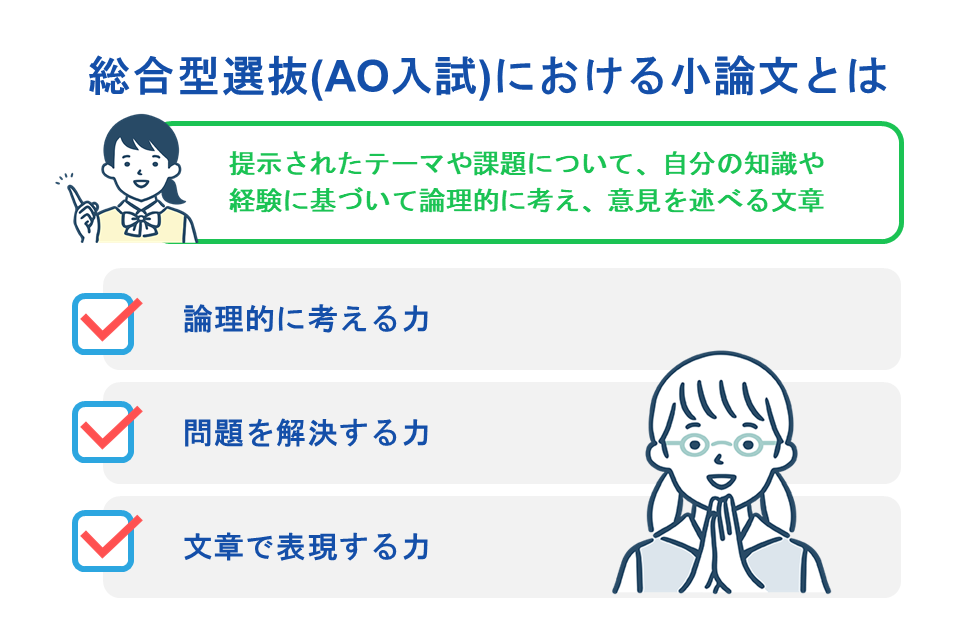 総合型選抜(AO入試)における小論文とは

提示されたテーマや課題について、自分の知識や経験に基づいて論理的に考え、意見を述べる文章

論理的に考える力

問題を解決する力

文章で表現する力